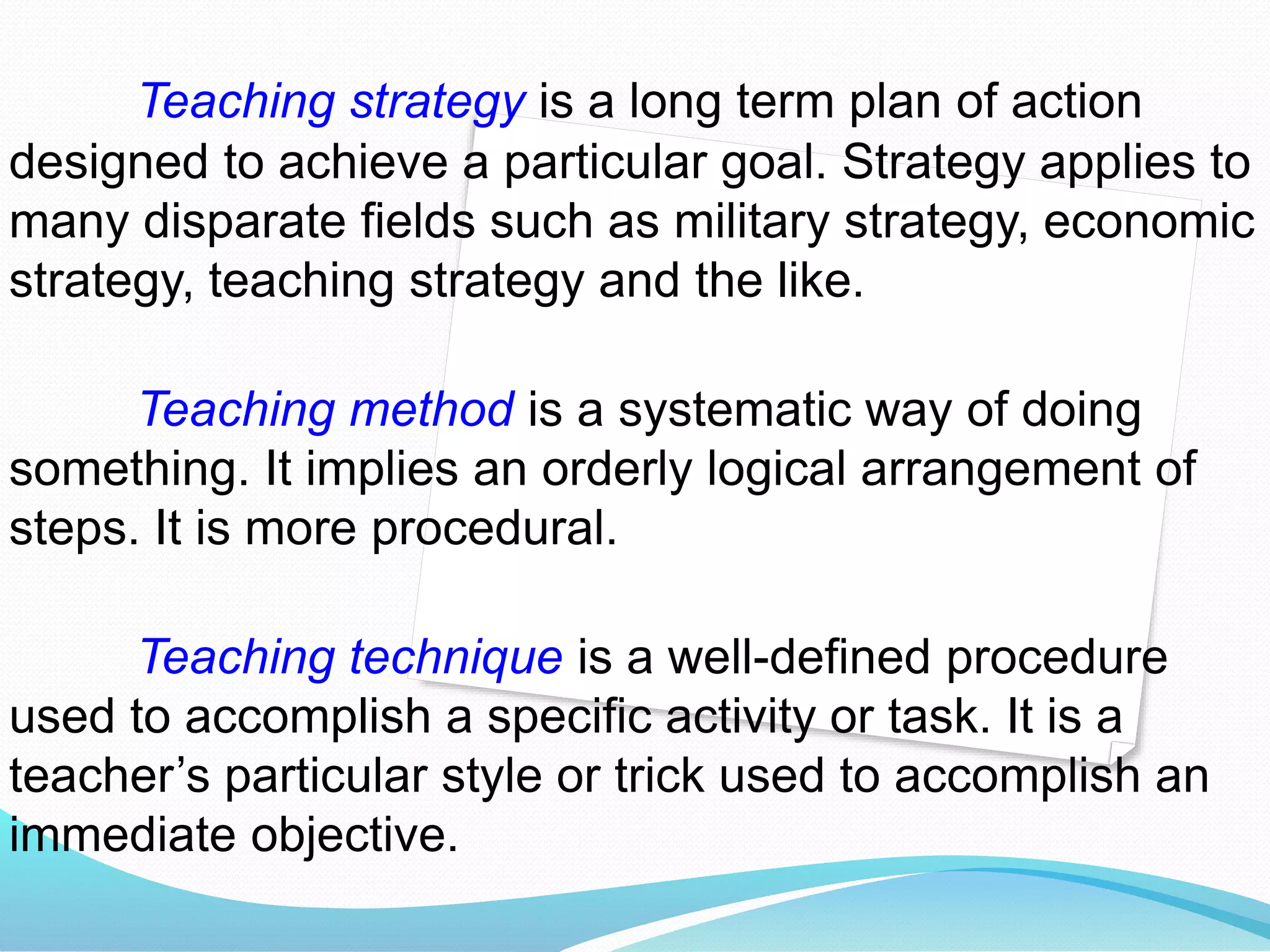 Teaching strategy is a long term plan of action designed to achieve a particular goal. Strategy applies to many disparate fields such as military strategy, economic strategy, teaching strategy and the like.

Teaching method is a systematic way of doing something. It implies an orderly logical arrangement of steps. It is more procedural.

Teaching technique is a well-defined procedure used to accomplish a specific activity or task. It is a teacher’s particular style or trick used to accomplish an immediate objective.